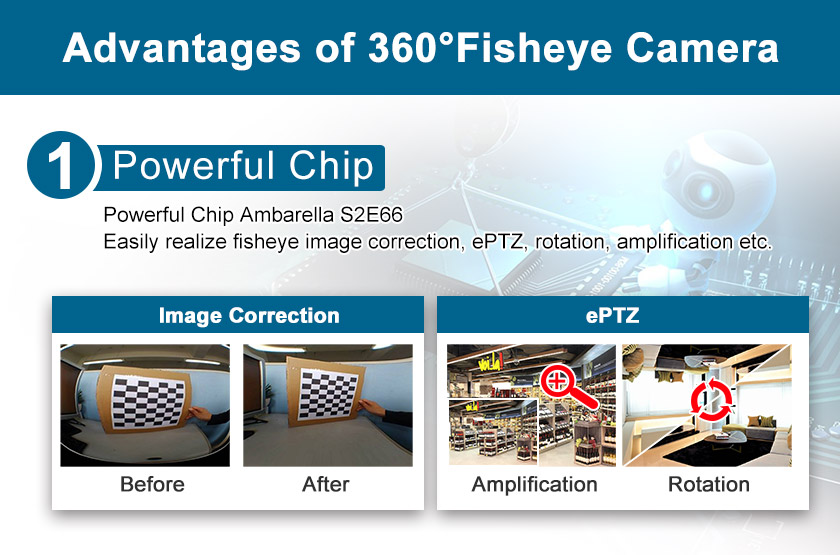 Advantages of 360°Fisheye Camera

1 Powerful Chip

Powerful Chip Ambarella S2E66
Easily realize fisheye image correction, ePTZ, rotation, amplification etc.

Image Correction

Before

After

ePTZ

Amplification

Rotation